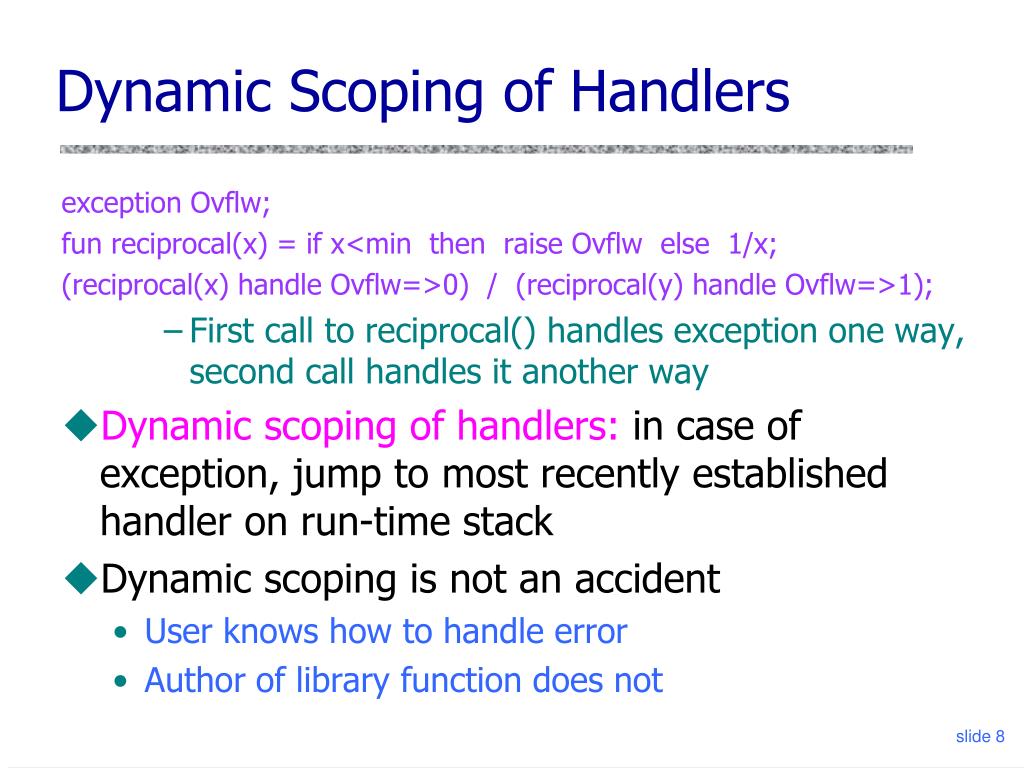 Dynamic Scoping of Handlers

exception Ovflw;
fun reciprocal(x) = if x<min then raise Ovflw else 1/x;
(reciprocal(x) handle Ovflw=>0) / (reciprocal(y) handle Ovflw=>1);

– First call to reciprocal() handles exception one way, second call handles it another way

◆Dynamic scoping of handlers: in case of exception, jump to most recently established handler on run-time stack

◆Dynamic scoping is not an accident

• User knows how to handle error
• Author of library function does not

slide 8